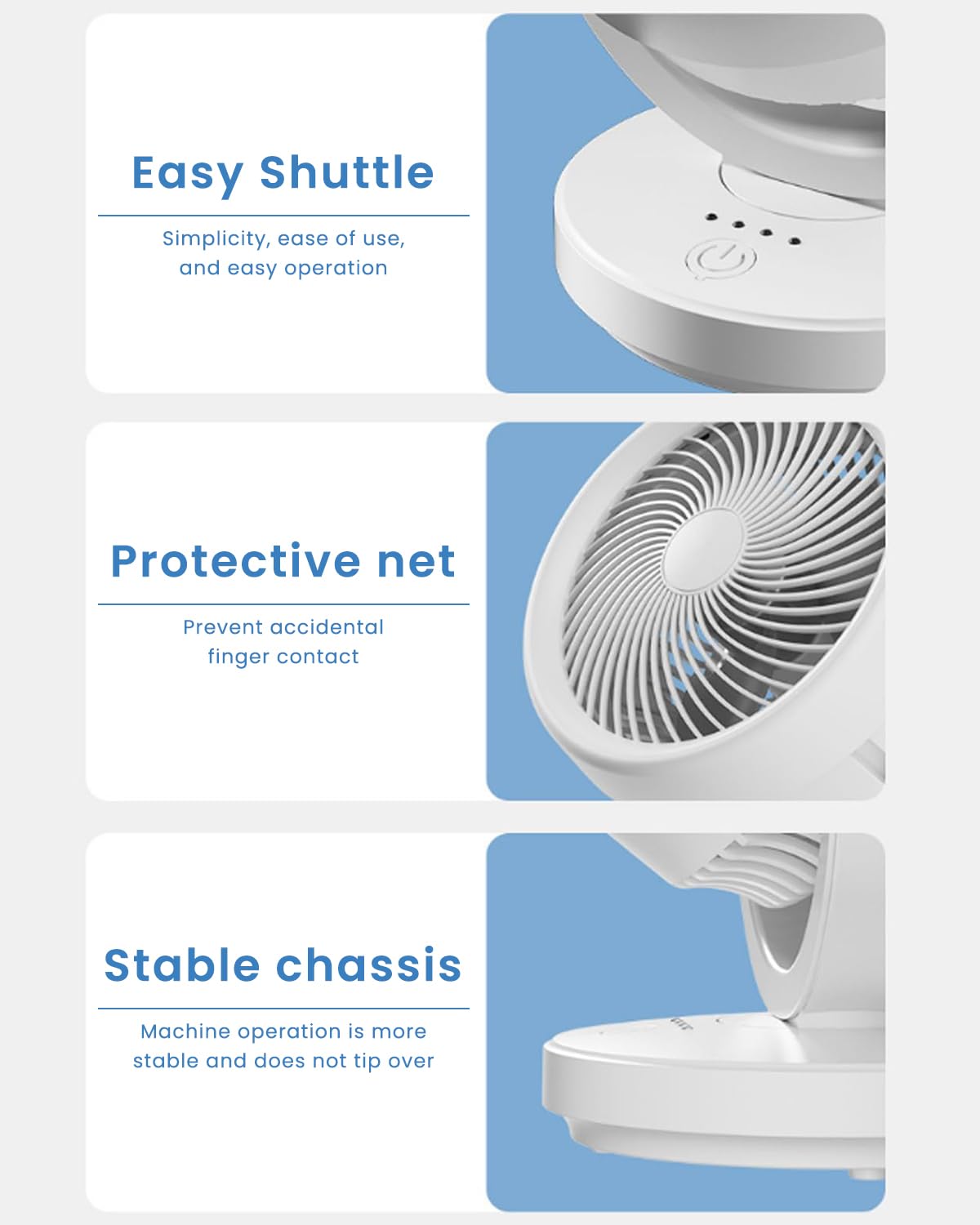 Easy Shuttle

Simplicity, ease of use, and easy operation

Protective net

Prevent accidental finger contact

Stable chassis

Machine operation is more stable and does not tip over